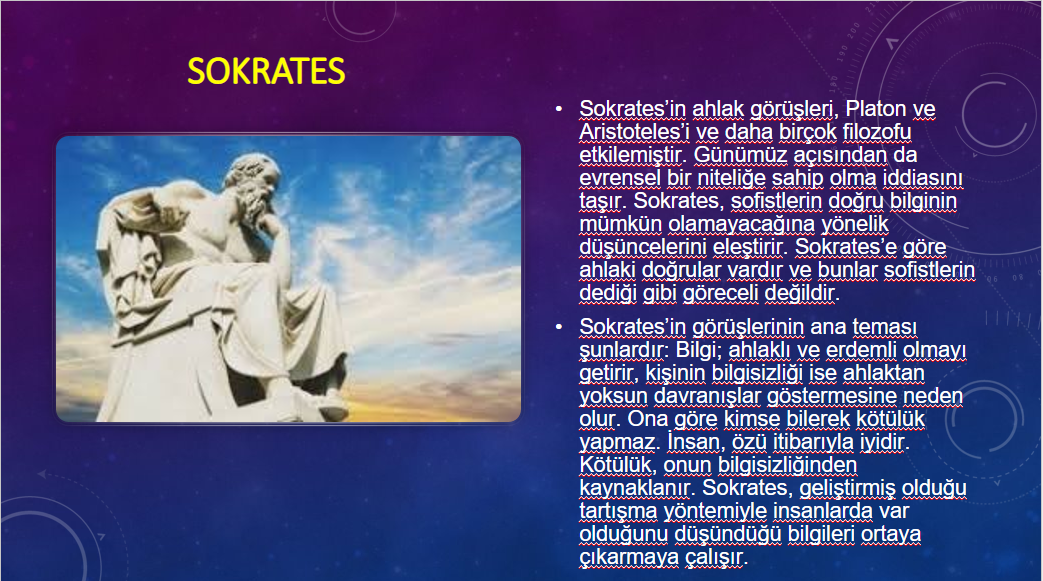 SOKRATES

• Sokrates'in ahlak görüşleri, Platon ve Aristoteles'i ve daha birçok filozofu etkilemiştir. Günümüz açısından da evrensel bir niteliğe sahip olma iddiasını taşır. Sokrates, sofistlerin doğru bilginin mümkün olamayacağına yönelik düşüncelerini eleştirir. Sokrates'e göre ahlaki doğrular vardır ve bunlar sofistlerin dediği gibi göreceli değildir.

• Sokrates'in görüşlerinin ana teması şunlardır: Bilgi; ahlaklı ve erdemli olmayı getirir, kişinin bilgisizliği ise ahlaktan yoksun davranışlar göstermesine neden olur. Ona göre kimse bilerek kötülük yapmaz. İnsan, özü itibarıyla iyidir. Kötülük, onun bilgisizliğinden kaynaklanır. Sokrates, geliştirmiş olduğu tartışma yöntemiyle insanlarda var olduğunu düşündüğü bilgileri ortaya çıkarmaya çalışır.